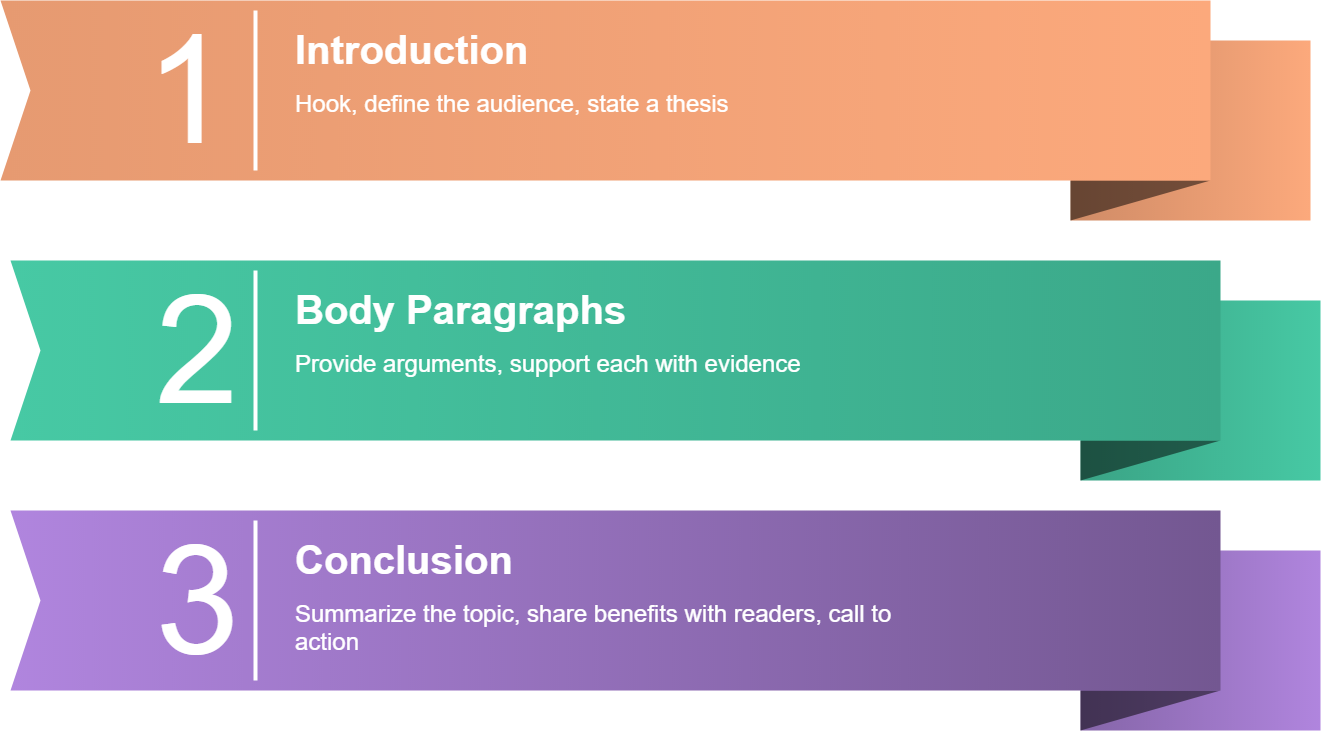 1

Introduction

Hook, define the audience, state a thesis

2

Body Paragraphs

Provide arguments, support each with evidence

3

Conclusion

Summarize the topic, share benefits with readers, call to action